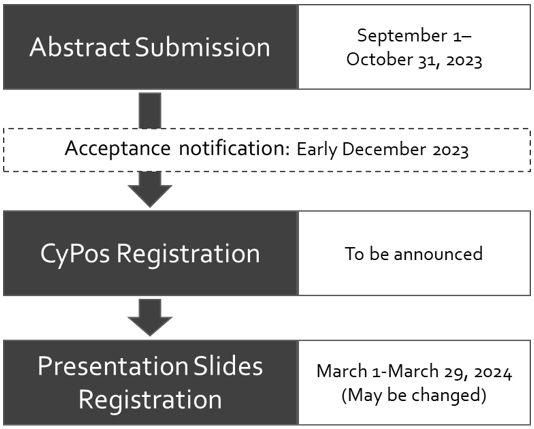 Abstract Submission

September 1–
October 31, 2023

Acceptance notification: Early December 2023

CyPos Registration

To be announced

Presentation Slides Registration

March 1-March 29, 2024
(May be changed)